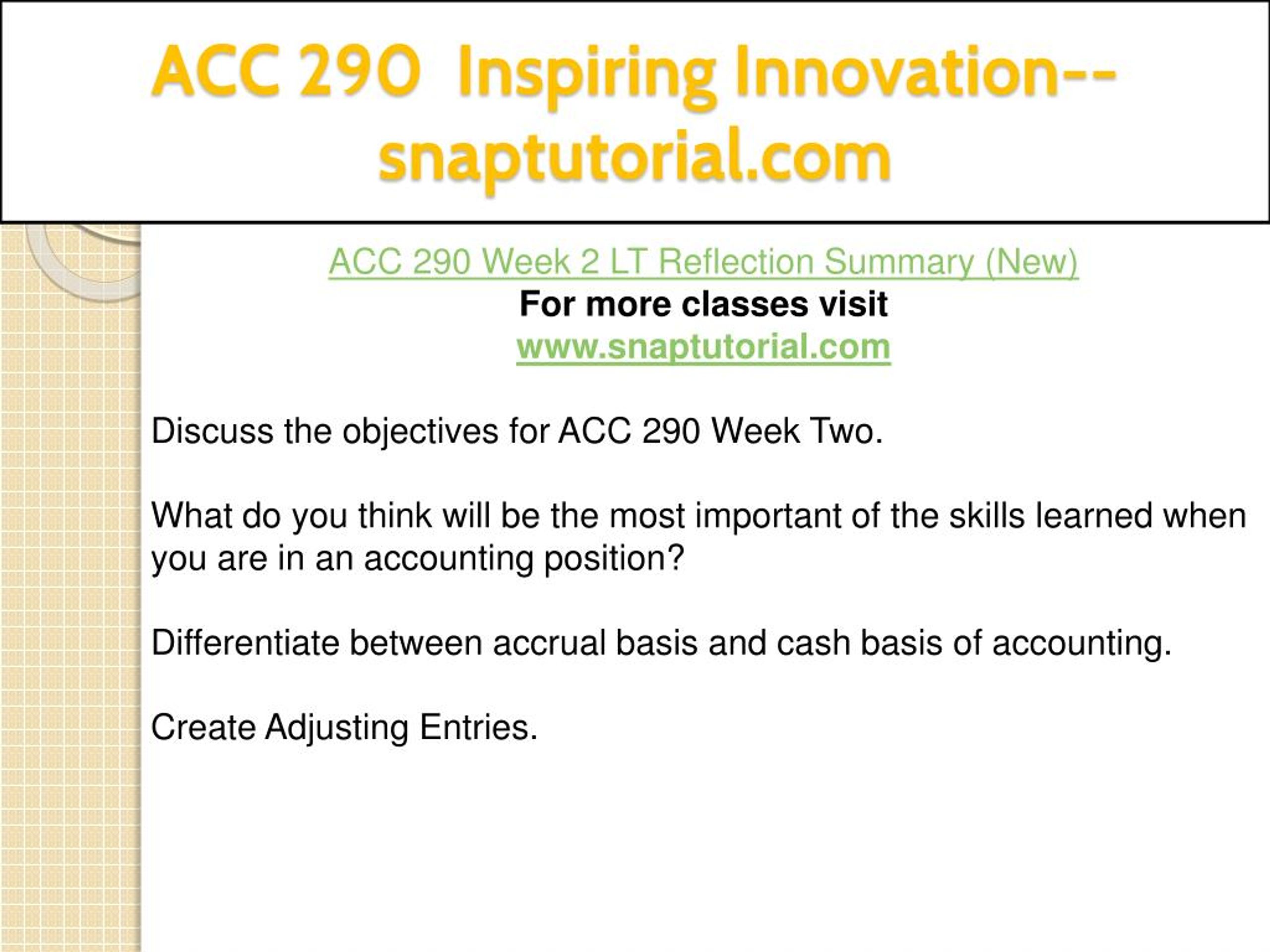 ACC 290 Inspiring Innovation--snaptutorial.com

ACC 290 Week 2 LT Reflection Summary (New)
For more classes visit
www.snaptutorial.com

Discuss the objectives for ACC 290 Week Two.

What do you think will be the most important of the skills learned when you are in an accounting position?

Differentiate between accrual basis and cash basis of accounting.

Create Adjusting Entries.